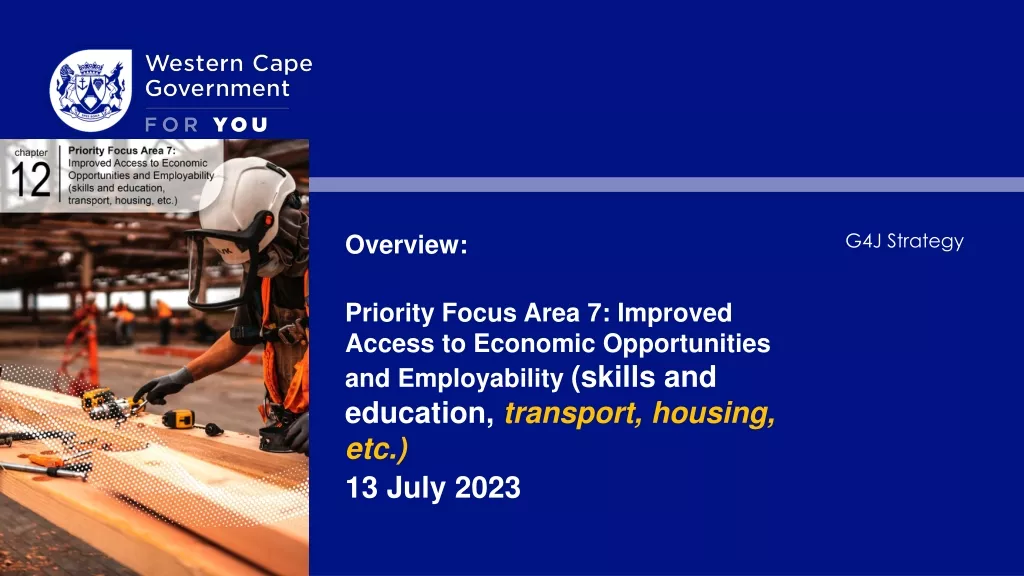 Western Cape Government

FOR YOU

chapter 12

Priority Focus Area 7: Improved Access to Economic Opportunities and Employability (skills and education, transport, housing, etc.)

Overview:

G4J Strategy

Priority Focus Area 7: Improved Access to Economic Opportunities and Employability (skills and education, transport, housing, etc.)

13 July 2023